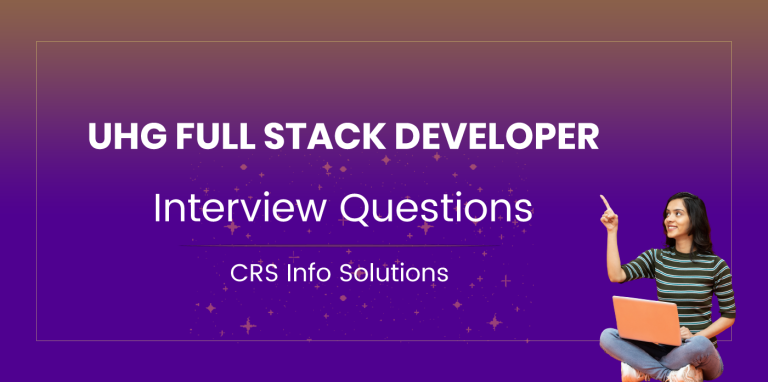 UHG FULL STACK DEVELOPER

Interview Questions

CRS Info Solutions